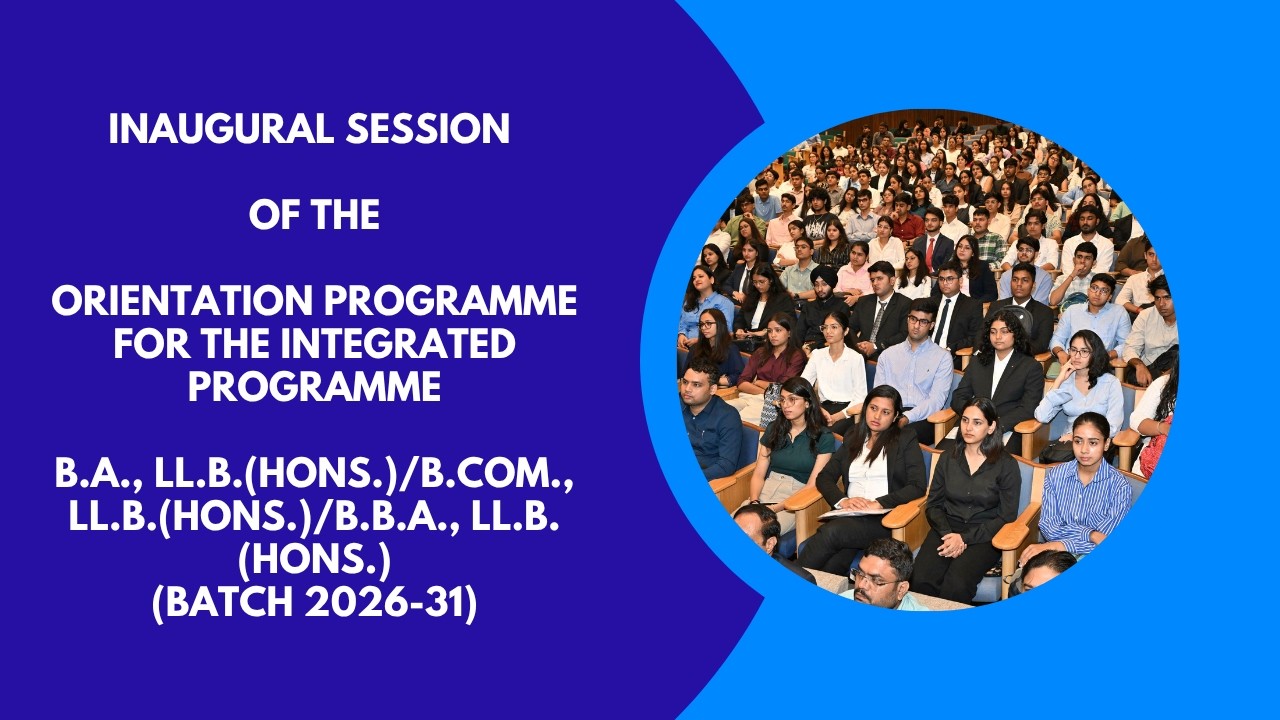 INAUGURAL SESSION

OF THE

ORIENTATION PROGRAMME FOR THE INTEGRATED PROGRAMME

B.A., LL.B.(HONS.)/B.COM., LL.B.(HONS.)/B.B.A., LL.B. (HONS.)
(BATCH 2026-31)